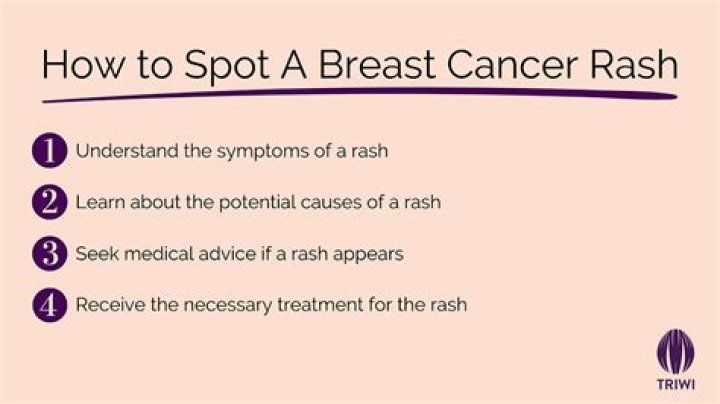 How to Spot A Breast Cancer Rash

1 Understand the symptoms of a rash

2 Learn about the potential causes of a rash

3 Seek medical advice if a rash appears

4 Receive the necessary treatment for the rash

TRIWI